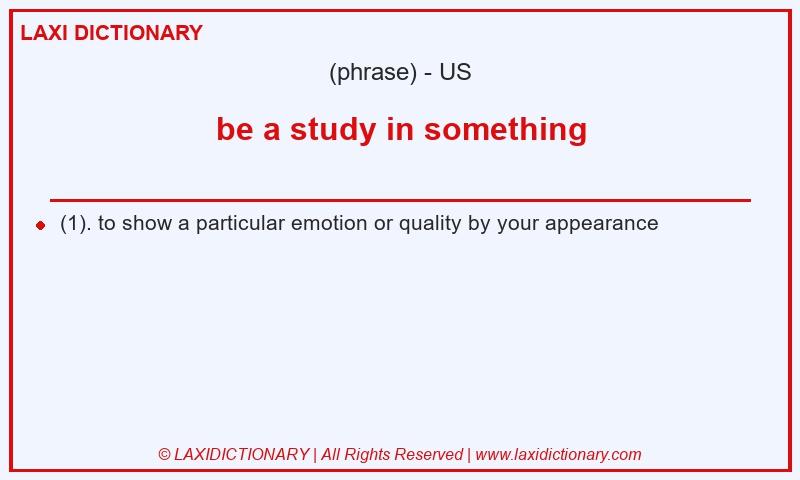 LAXI DICTIONARY

(phrase) - US

be a study in something

(1). to show a particular emotion or quality by your appearance

© LAXIDICTIONARY | All Rights Reserved | www.laxidictionary.com